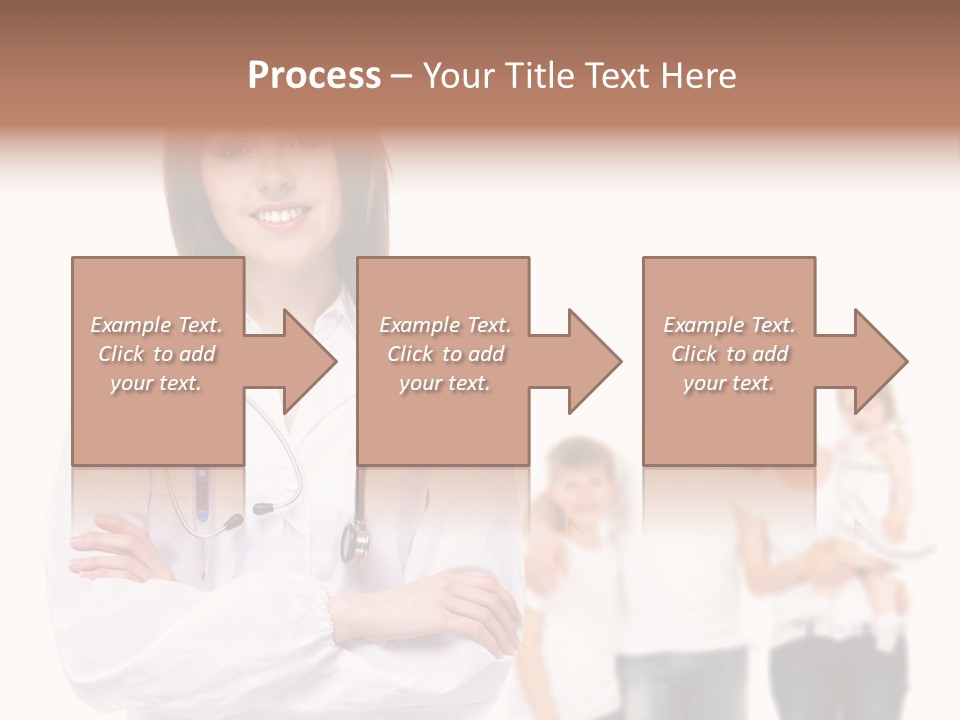 Process – Your Title Text Here

Example Text. Click to add your text.

Example Text. Click to add your text.

Example Text. Click to add your text.